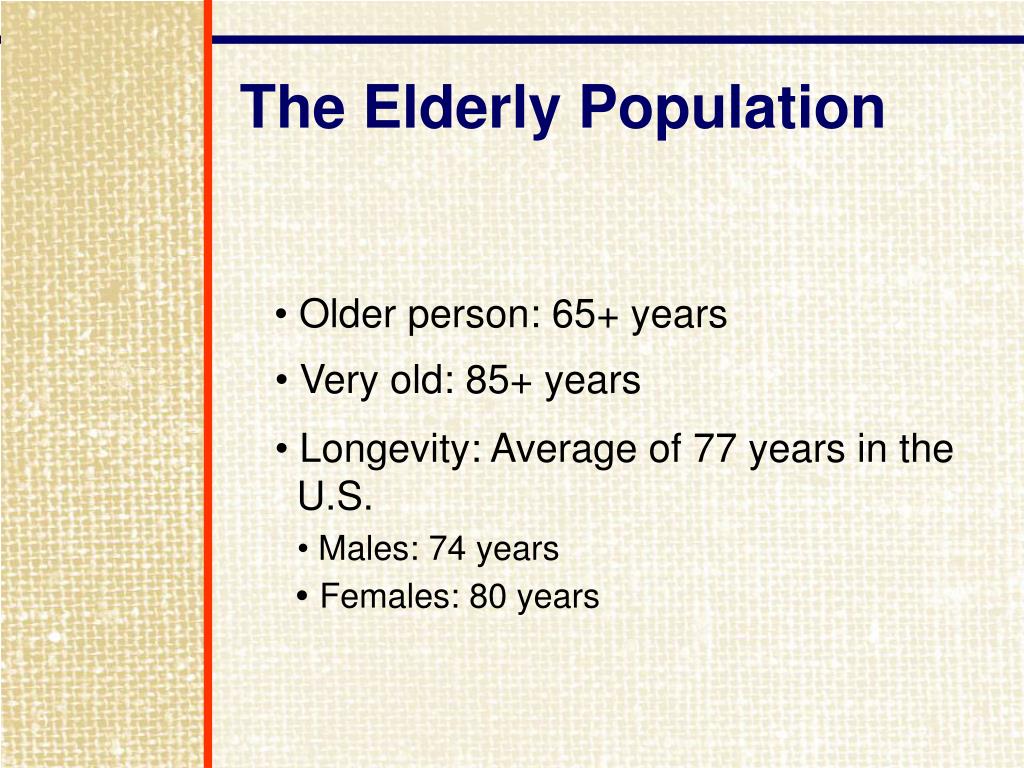 The Elderly Population

• Older person: 65+ years

• Very old: 85+ years

• Longevity: Average of 77 years in the U.S.

• Males: 74 years

• Females: 80 years